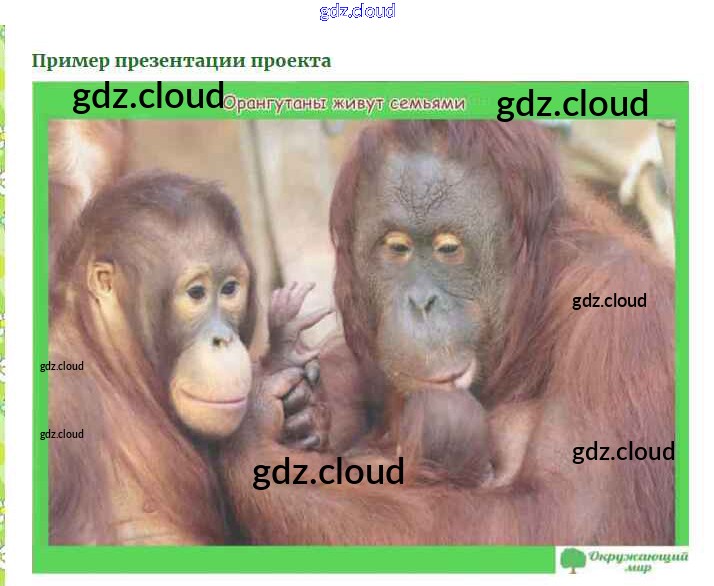 gdz.cloud

Пример презентации проекта

gdz.cloud Орангутаны живут семьями gdz.cloud

gdz.cloud

gdz.cloud

gdz.cloud

gdz.cloud

gdz.cloud

Окружающий мир